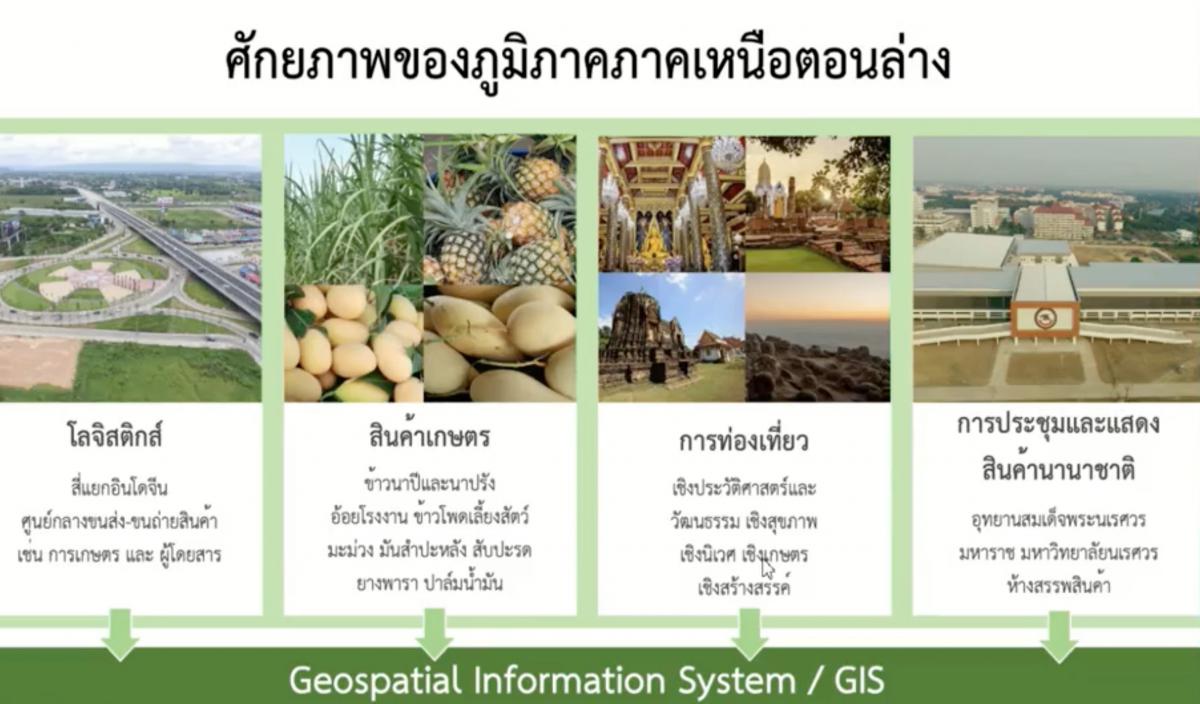 ศักยภาพของภูมิภาคภาคเหนือตอนล่าง

โลจิสติกส์

สี่แยกอินโดจีน ศูนย์กลางขนส่ง-ขนถ่ายสินค้า เช่น การเกษตร และ ผู้โดยสาร

สินค้าเกษตร

ข้าวนาปีและนาปรัง อ้อยโรงงาน ข้าวโพดเลี้ยงสัตว์ มะม่วง มันสำปะหลัง สับปะรด ยางพารา ปาล์มน้ำมัน

การท่องเที่ยว

เชิงประวัติศาสตร์และ วัฒนธรรม เชิงสุขภาพ เชิงนิเวศ เชิงเกษตร เชิงสร้างสรรค์

การประชุมและแสดง สินค้านานาชาติ

อุทยานสมเด็จพระนเรศวร มหาราช มหาวิทยาลัยนเรศวร ห้างสรรพสินค้า

Geospatial Information System / GIS